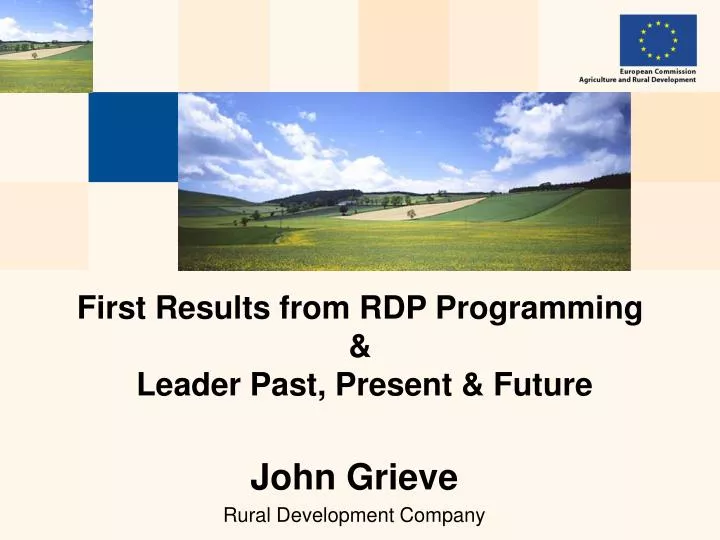 European Commission
Agriculture and Rural Development

First Results from RDP Programming
&
Leader Past, Present & Future

John Grieve
Rural Development Company